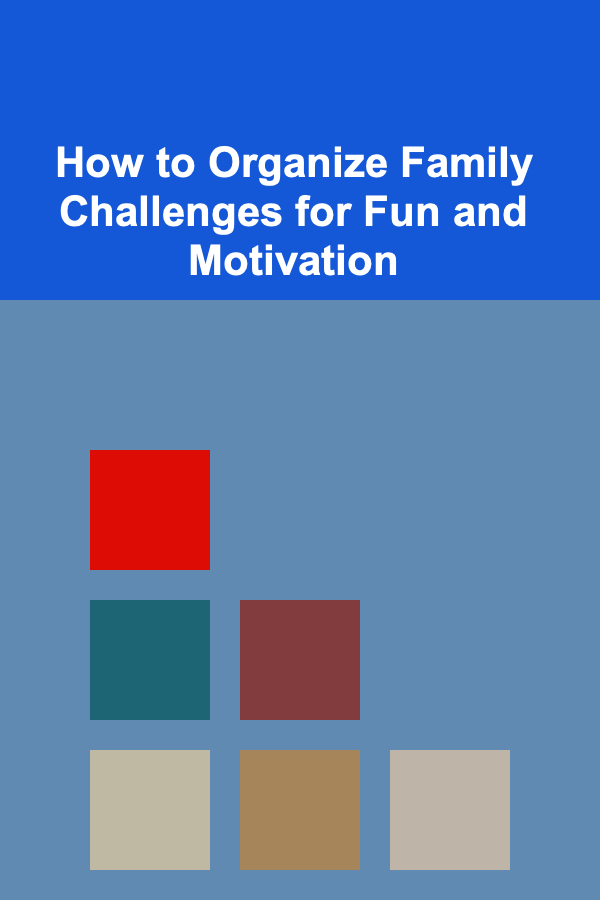 How to Organize Family Challenges for Fun and Motivation